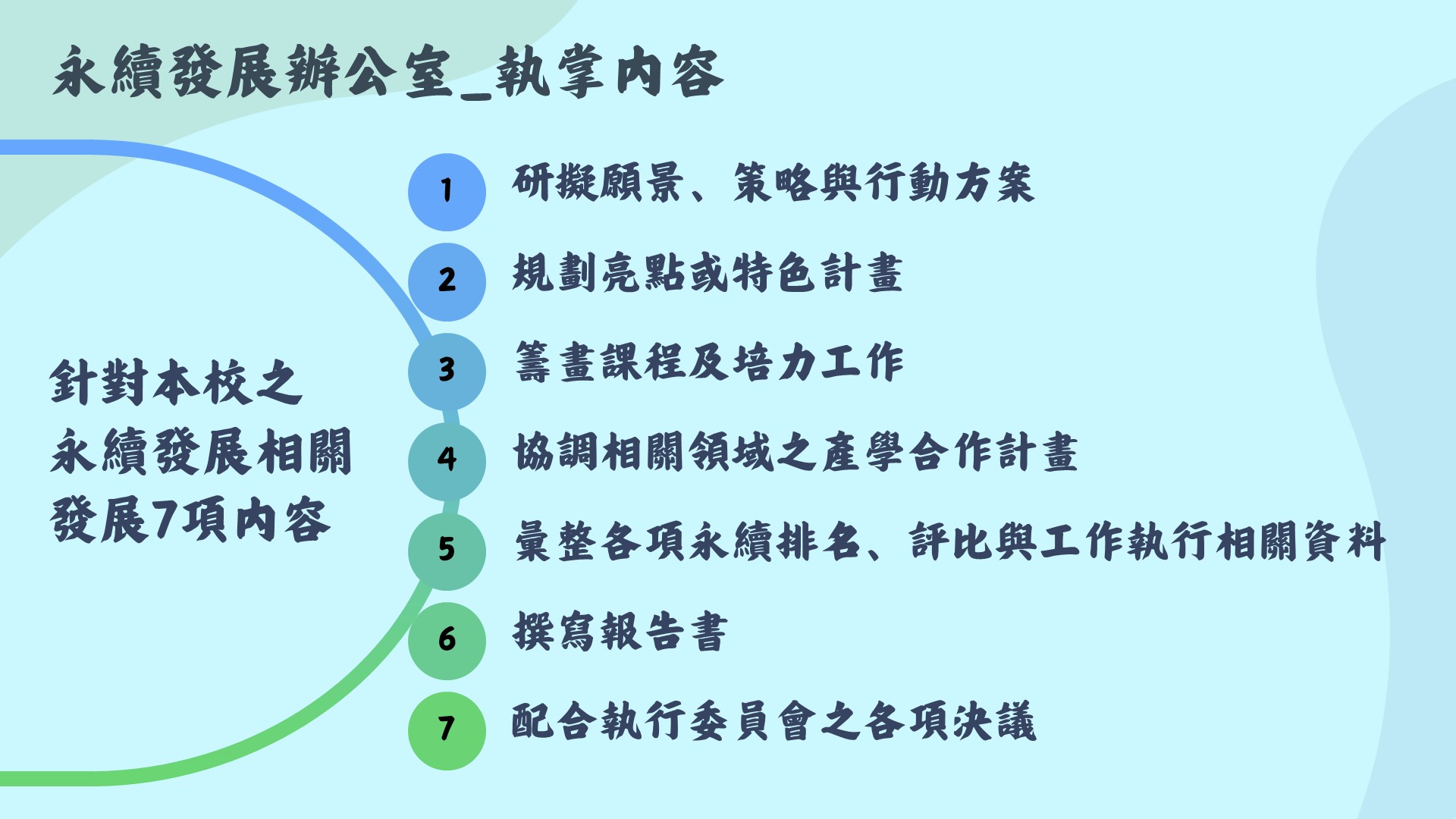 永續發展辦公室_執掌內容

針對本校之永續發展相關發展7項內容

1 研擬願景、策略與行動方案

2 規劃亮點或特色計畫

3 籌畫課程及培力工作

4 協調相關領域之產學合作計畫

5 彙整各項永續排名、評比與工作執行相關資料

6 撰寫報告書

7 配合執行委員會之各項決議